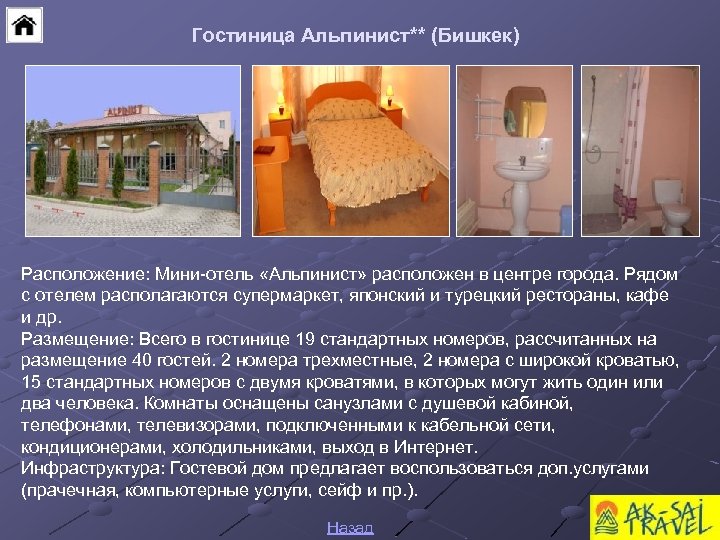 Гостиница Альпинист** (Бишкек)

ALPINIST

Расположение: Мини-отель «Альпинист» расположен в центре города. Рядом с отелем располагаются супермаркет, японский и турецкий рестораны, кафе и др.
Размещение: Всего в гостинице 19 стандартных номеров, рассчитанных на размещение 40 гостей. 2 номера трехместные, 2 номера с широкой кроватью, 15 стандартных номеров с двумя кроватями, в которых могут жить один или два человека. Комнаты оснащены санузлами с душевой кабиной, телефонами, телевизорами, подключенными к кабельной сети, кондиционерами, холодильниками, выход в Интернет.
Инфраструктура: Гостевой дом предлагает воспользоваться доп.услугами (прачечная, компьютерные услуги, сейф и пр.).

Назад

AK-SAI TRAVEL